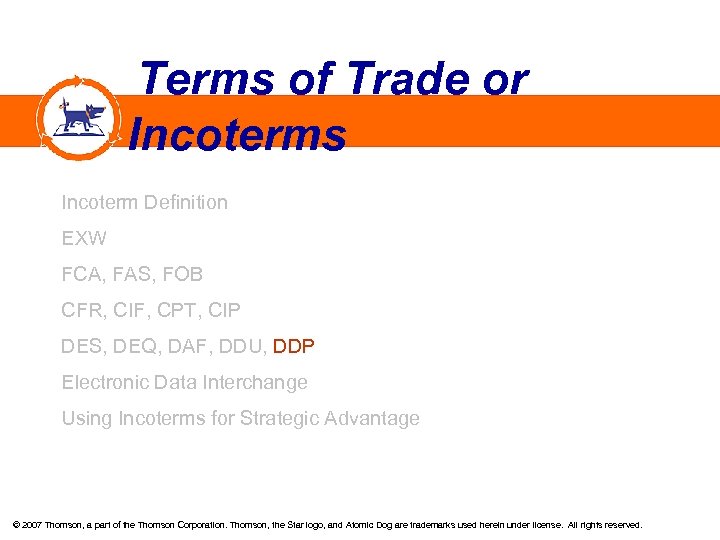 Terms of Trade or Incoterms

Incoterm Definition

EXW

FCA, FAS, FOB

CFR, CIF, CPT, CIP

DES, DEQ, DAF, DDU, DDP

Electronic Data Interchange

Using Incoterms for Strategic Advantage

© 2007 Thomson, a part of the Thomson Corporation. Thomson, the Star logo, and Atomic Dog are trademarks used herein under license. All rights reserved.